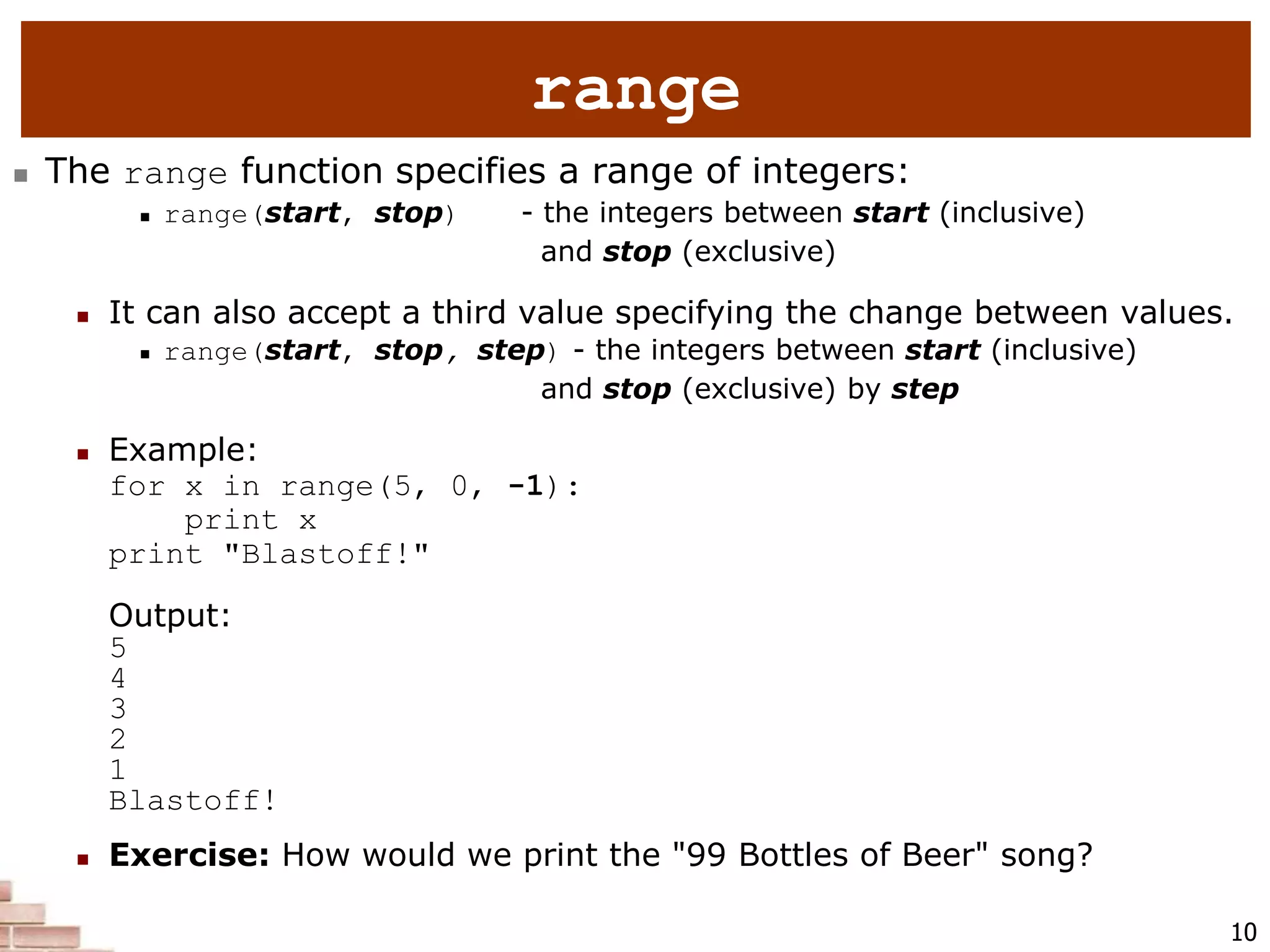 range

The range function specifies a range of integers:

range(start, stop) - the integers between start (inclusive) and stop (exclusive)

It can also accept a third value specifying the change between values.

range(start, stop, step) - the integers between start (inclusive) and stop (exclusive) by step

Example:

for x in range(5, 0, -1):
    print x
print "Blastoff!"

Output:

5
4
3
2
1
Blastoff!

Exercise: How would we print the "99 Bottles of Beer" song?

10